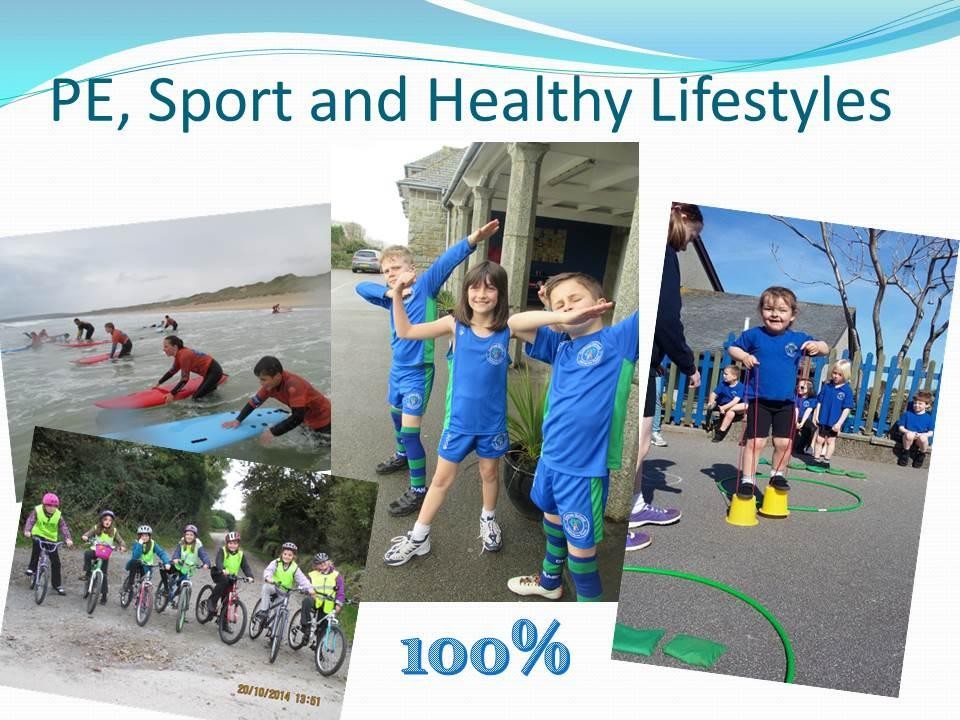 PE, Sport and Healthy Lifestyles

20/10/2014 13:51

100%